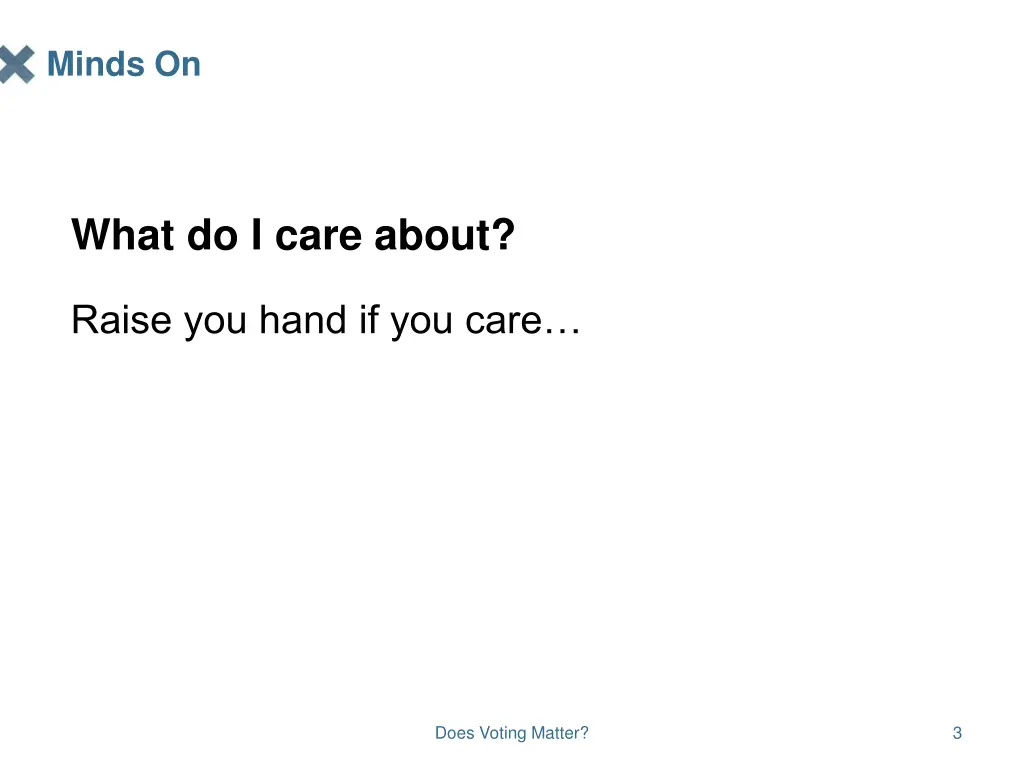 Minds On

What do I care about?

Raise you hand if you care…

Does Voting Matter?

3